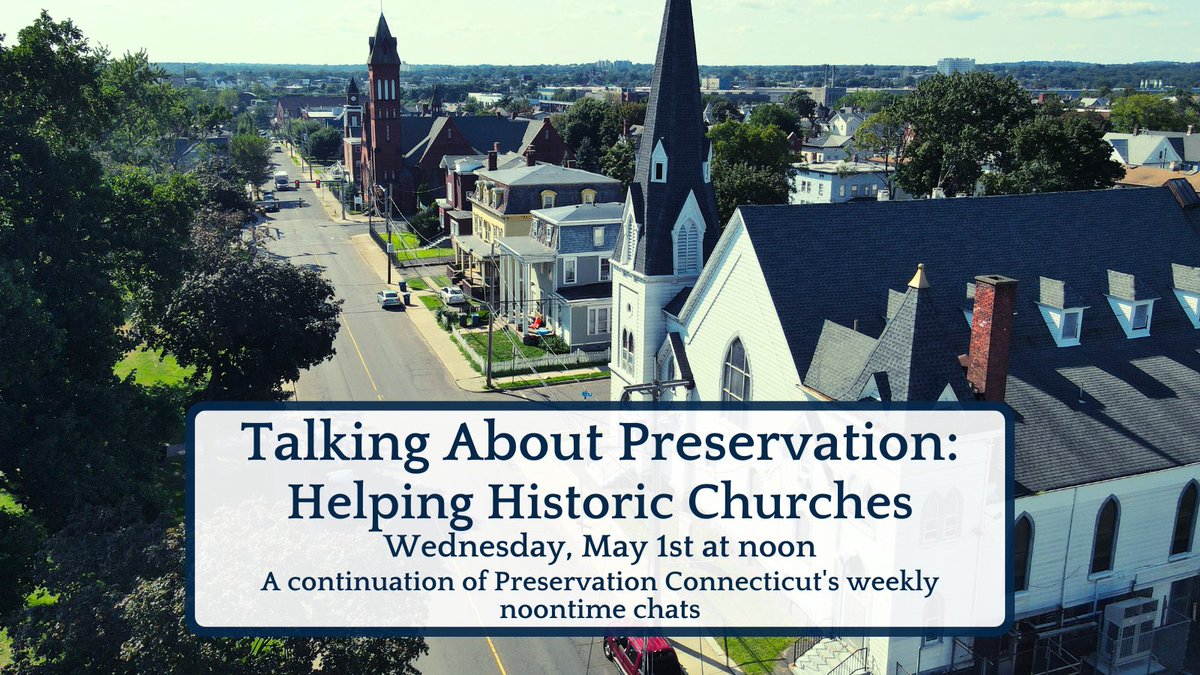 Talking About Preservation:
Helping Historic Churches
Wednesday, May 1st at noon
A continuation of Preservation Connecticut's weekly noontime chats